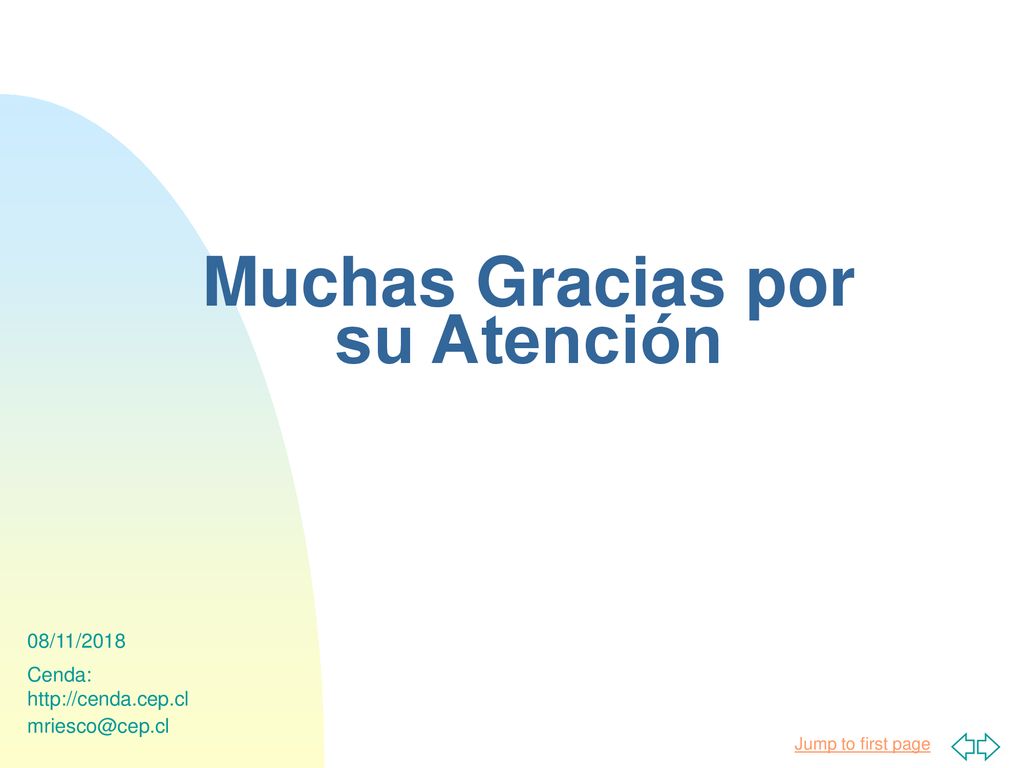 Muchas Gracias por su Atención

08/11/2018

Cenda: http://cenda.cep.cl

mriesco@cep.cl

Jump to first page